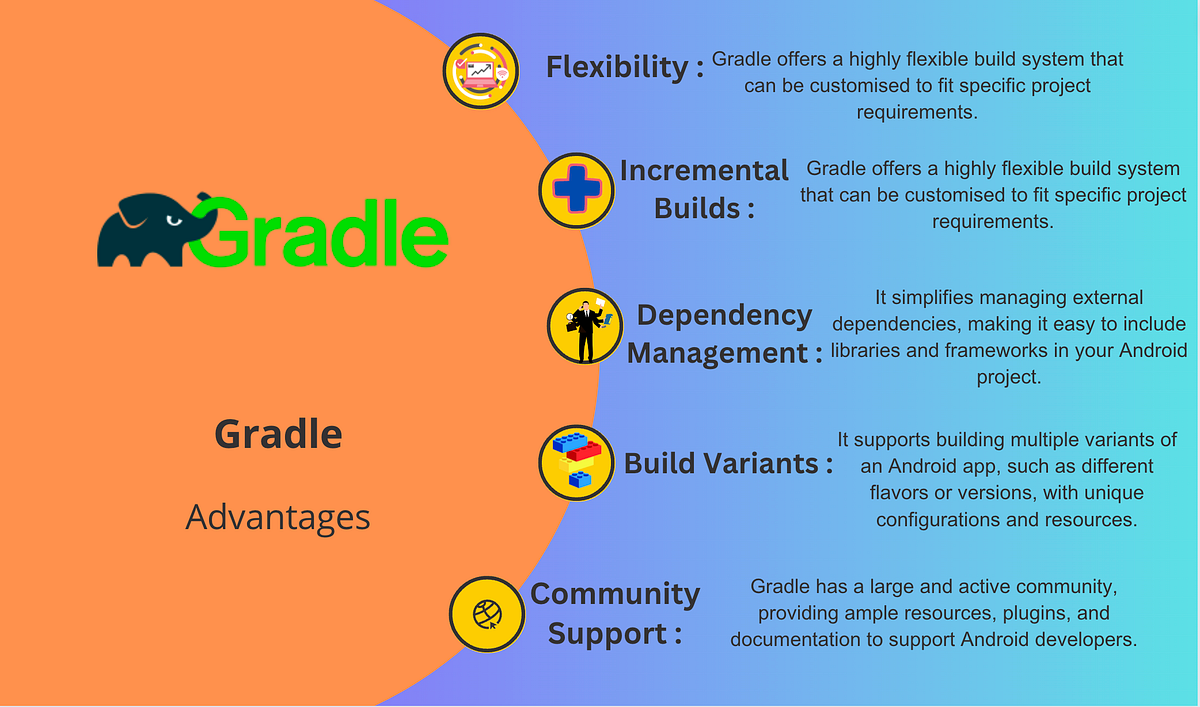 Gradle

Gradle

Advantages

Flexibility : Gradle offers a highly flexible build system that can be customised to fit specific project requirements.

Incremental Builds : Gradle offers a highly flexible build system that can be customised to fit specific project requirements.

Dependency Management : It simplifies managing external dependencies, making it easy to include libraries and frameworks in your Android project.

Build Variants : It supports building multiple variants of an Android app, such as different flavors or versions, with unique configurations and resources.

Community Support : Gradle has a large and active community, providing ample resources, plugins, and documentation to support Android developers.